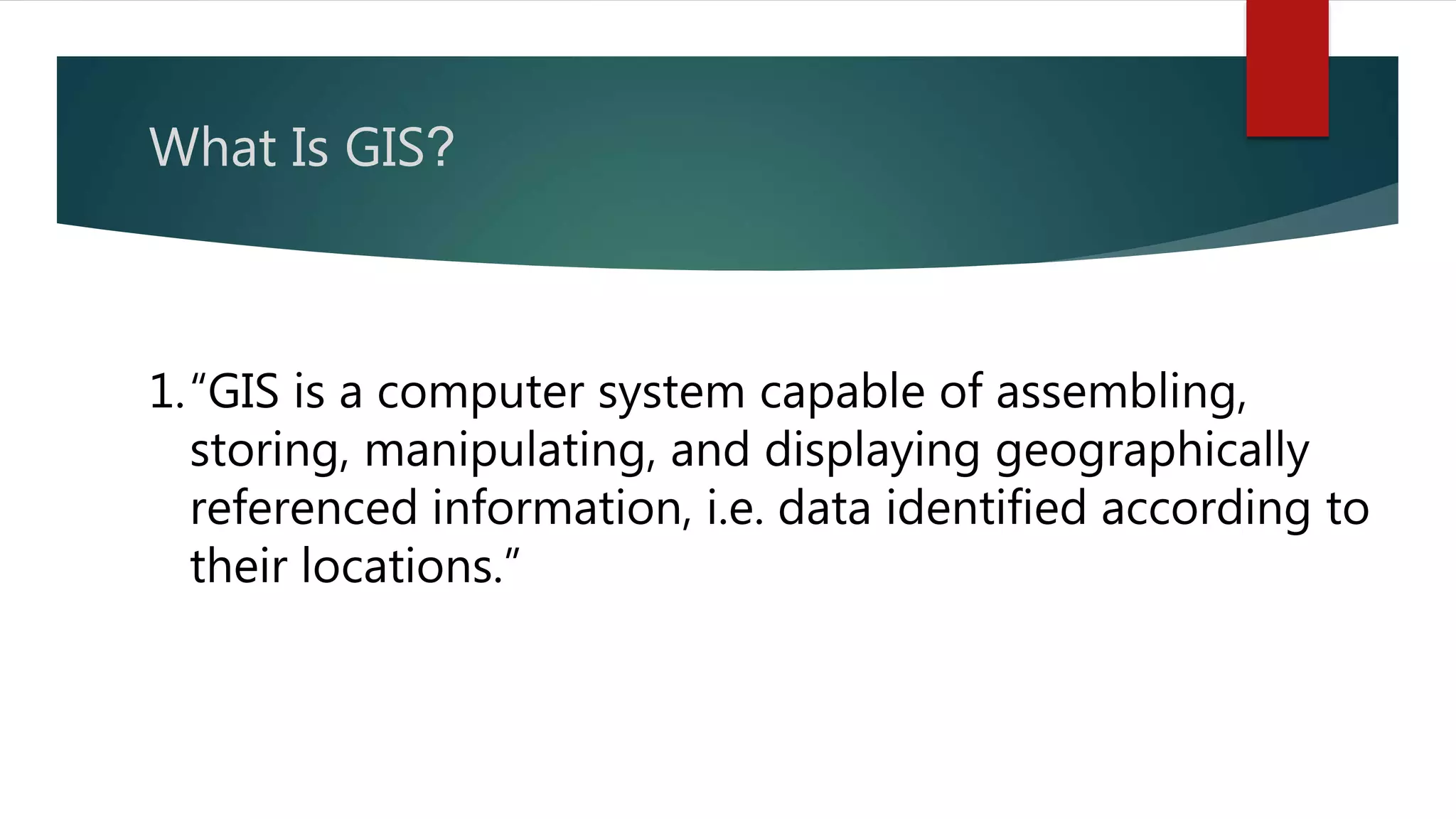 What Is GIS?

1. “GIS is a computer system capable of assembling, storing, manipulating, and displaying geographically referenced information, i.e. data identified according to their locations.”